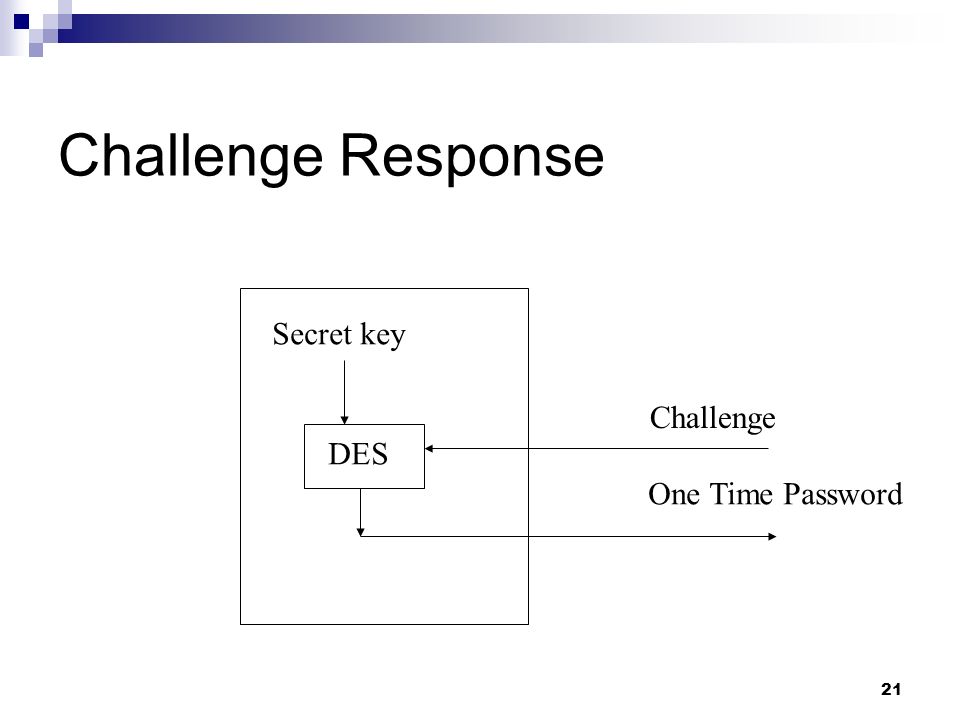 Challenge Response

Secret key

DES

Challenge

One Time Password

21